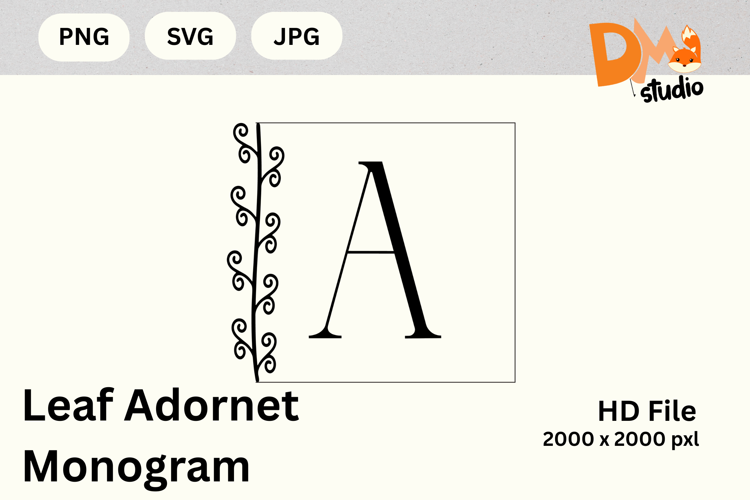 PNG SVG JPG

DM studio

A

Leaf Adornet Monogram

HD File
2000 x 2000 pxl